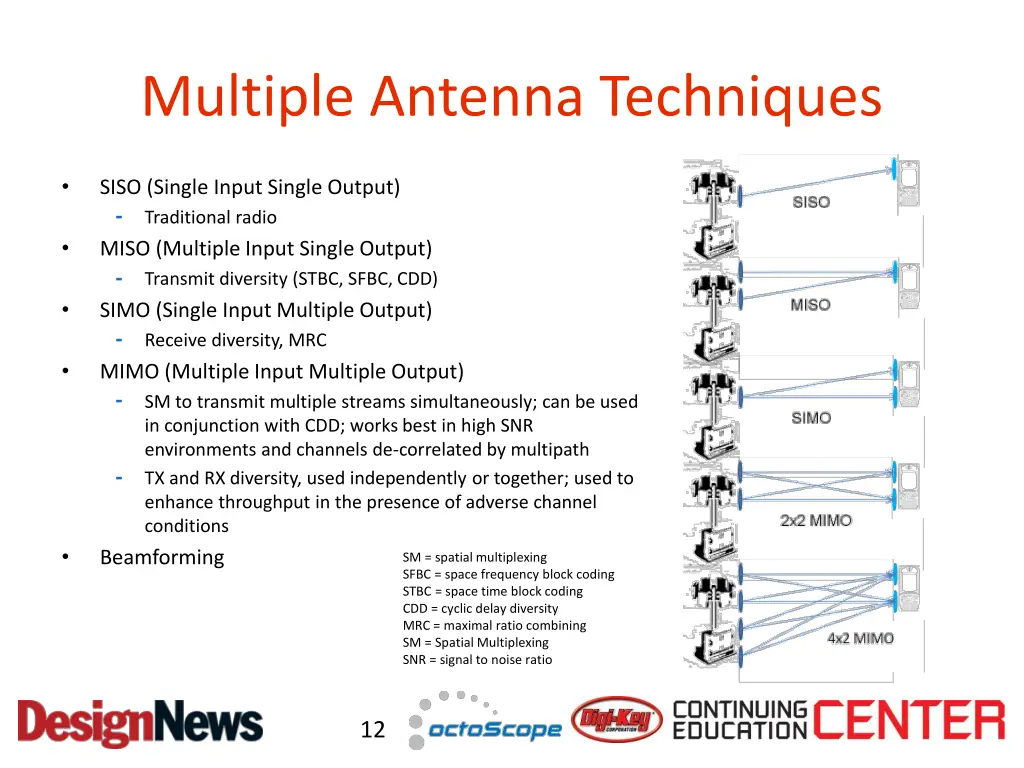 Multiple Antenna Techniques

• SISO (Single Input Single Output)
  - Traditional radio
• MISO (Multiple Input Single Output)
  - Transmit diversity (STBC, SFBC, CDD)
• SIMO (Single Input Multiple Output)
  - Receive diversity, MRC
• MIMO (Multiple Input Multiple Output)
  - SM to transmit multiple streams simultaneously; can be used in conjunction with CDD; works best in high SNR environments and channels de-correlated by multipath
  - TX and RX diversity, used independently or together; used to enhance throughput in the presence of adverse channel conditions
• Beamforming

SM = spatial multiplexing
SFBC = space frequency block coding
STBC = space time block coding
CDD = cyclic delay diversity
MRC = maximal ratio combining
SM = Spatial Multiplexing
SNR = signal to noise ratio

SISO
MISO
SIMO
2x2 MIMO
4x2 MIMO

DesignNews
12
octoScope
Digi-Key CORPORATION
CONTINUING EDUCATION CENTER